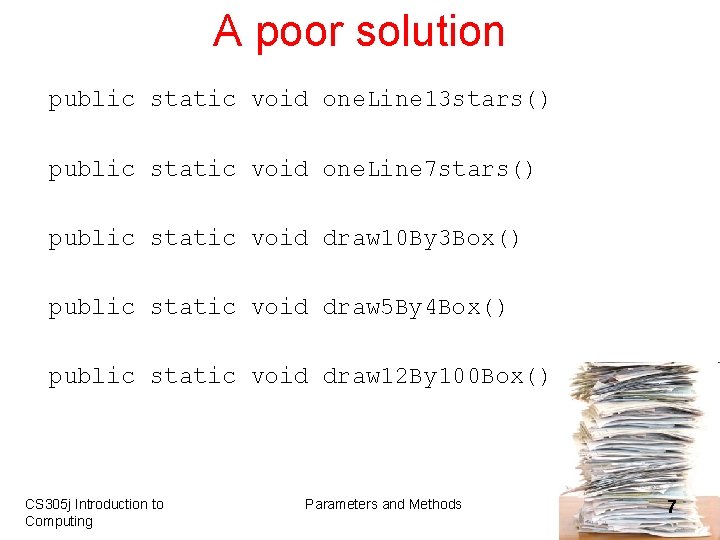 A poor solution

public static void oneLine13stars()

public static void oneLine7stars()

public static void draw10By3Box()

public static void draw5By4Box()

public static void draw12By100Box()

CS305j Introduction to Computing

Parameters and Methods

7